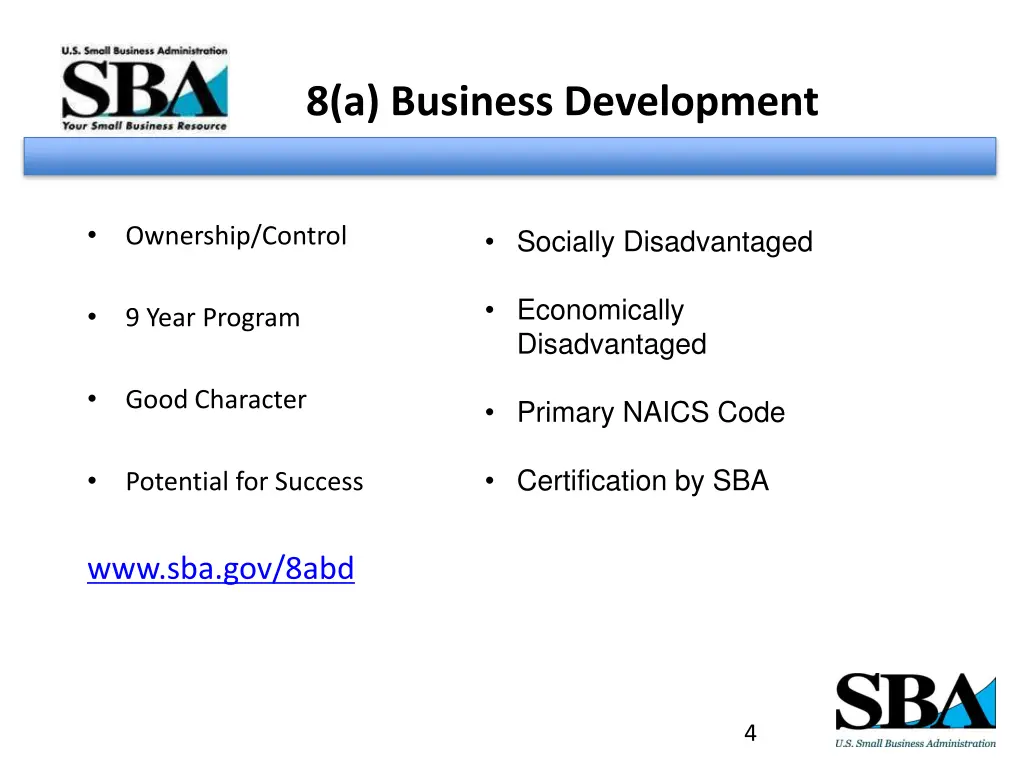 U.S. Small Business Administration
SBA
Your Small Business Resource

8(a) Business Development

• Ownership/Control

• 9 Year Program

• Good Character

• Potential for Success

www.sba.gov/8abd

• Socially Disadvantaged

• Economically Disadvantaged

• Primary NAICS Code

• Certification by SBA

4

SBA
U.S. Small Business Administration